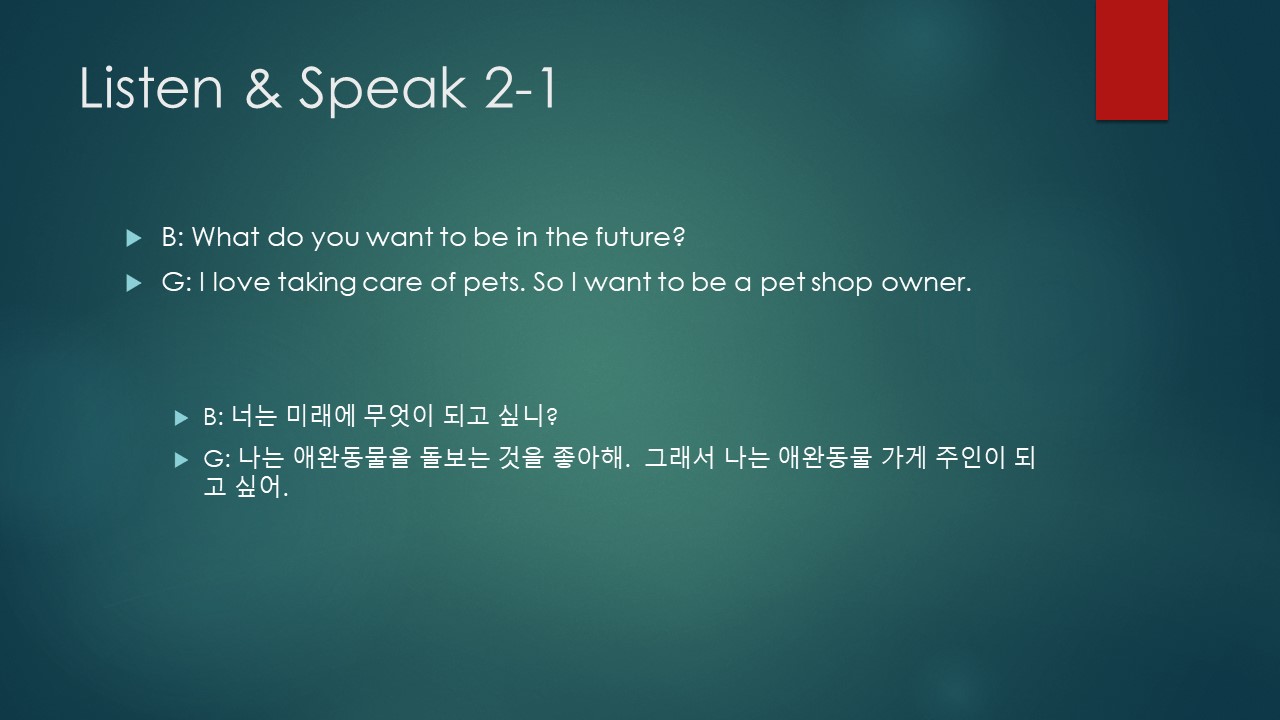 Listen & Speak 2-1

B: What do you want to be in the future?

G: I love taking care of pets. So I want to be a pet shop owner.

B: 너는 미래에 무엇이 되고 싶니?

G: 나는 애완동물을 돌보는 것을 좋아해.  그래서 나는 애완동물 가게 주인이 되고 싶어.